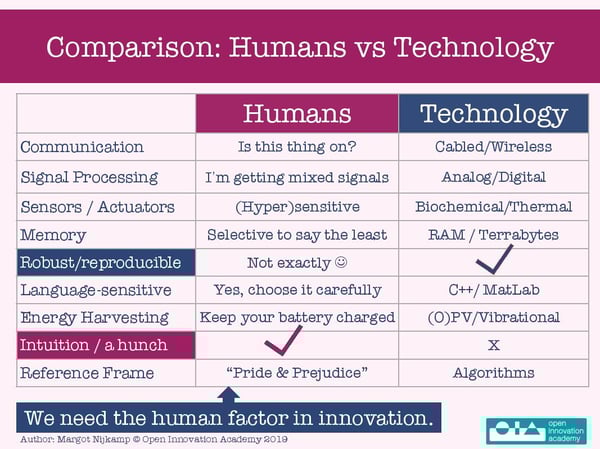 Comparison: Humans vs Technology

| | Humans | Technology |
|---|---|---|
| Communication | Is this thing on? | Cabled/Wireless |
| Signal Processing | I'm getting mixed signals | Analog/Digital |
| Sensors / Actuators | (Hyper)sensitive | Biochemical/Thermal |
| Memory | Selective to say the least | RAM / Terrabytes |
| Robust/reproducible | Not exactly ☺ | ✓ |
| Language-sensitive | Yes, choose it carefully | C++/ MatLab |
| Energy Harvesting | Keep your battery charged | (O)PV/Vibrational |
| Intuition / a hunch | ✓ | X |
| Reference Frame | "Pride & Prejudice" | Algorithms |

We need the human factor in innovation.

Author: Margot Nijkamp © Open Innovation Academy 2019

open innovation academy